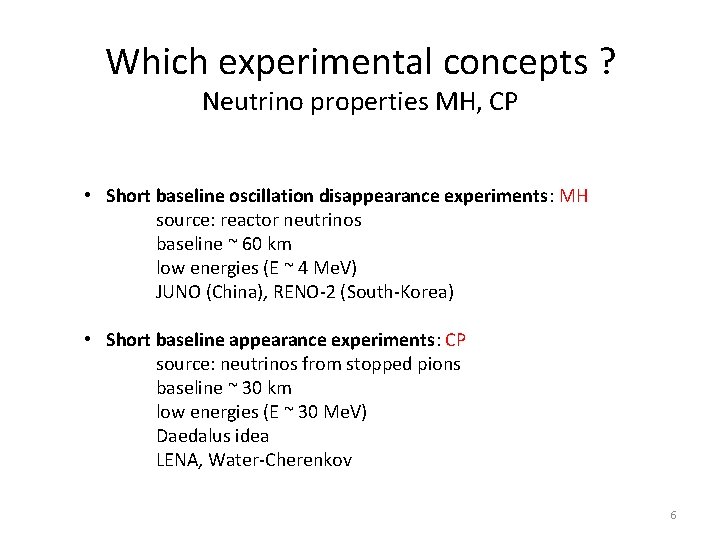 Which experimental concepts ?
Neutrino properties MH, CP

• **Short baseline oscillation disappearance experiments**: MH
source: reactor neutrinos
baseline ~ 60 km
low energies (E ~ 4 MeV)
JUNO (China), RENO-2 (South-Korea)

• **Short baseline appearance experiments**: CP
source: neutrinos from stopped pions
baseline ~ 30 km
low energies (E ~ 30 MeV)
Daedalus idea
LENA, Water-Cherenkov

6